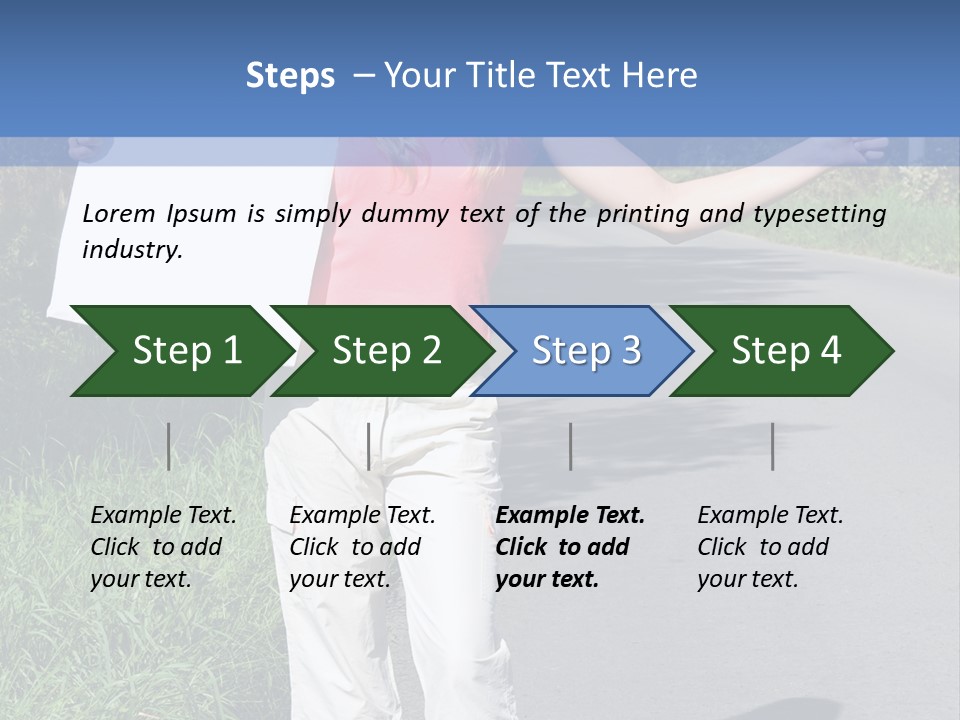 Steps – Your Title Text Here

Lorem Ipsum is simply dummy text of the printing and typesetting industry.

Step 1

Step 2

Step 3

Step 4

Example Text. Click to add your text.

Example Text. Click to add your text.

Example Text. Click to add your text.

Example Text. Click to add your text.